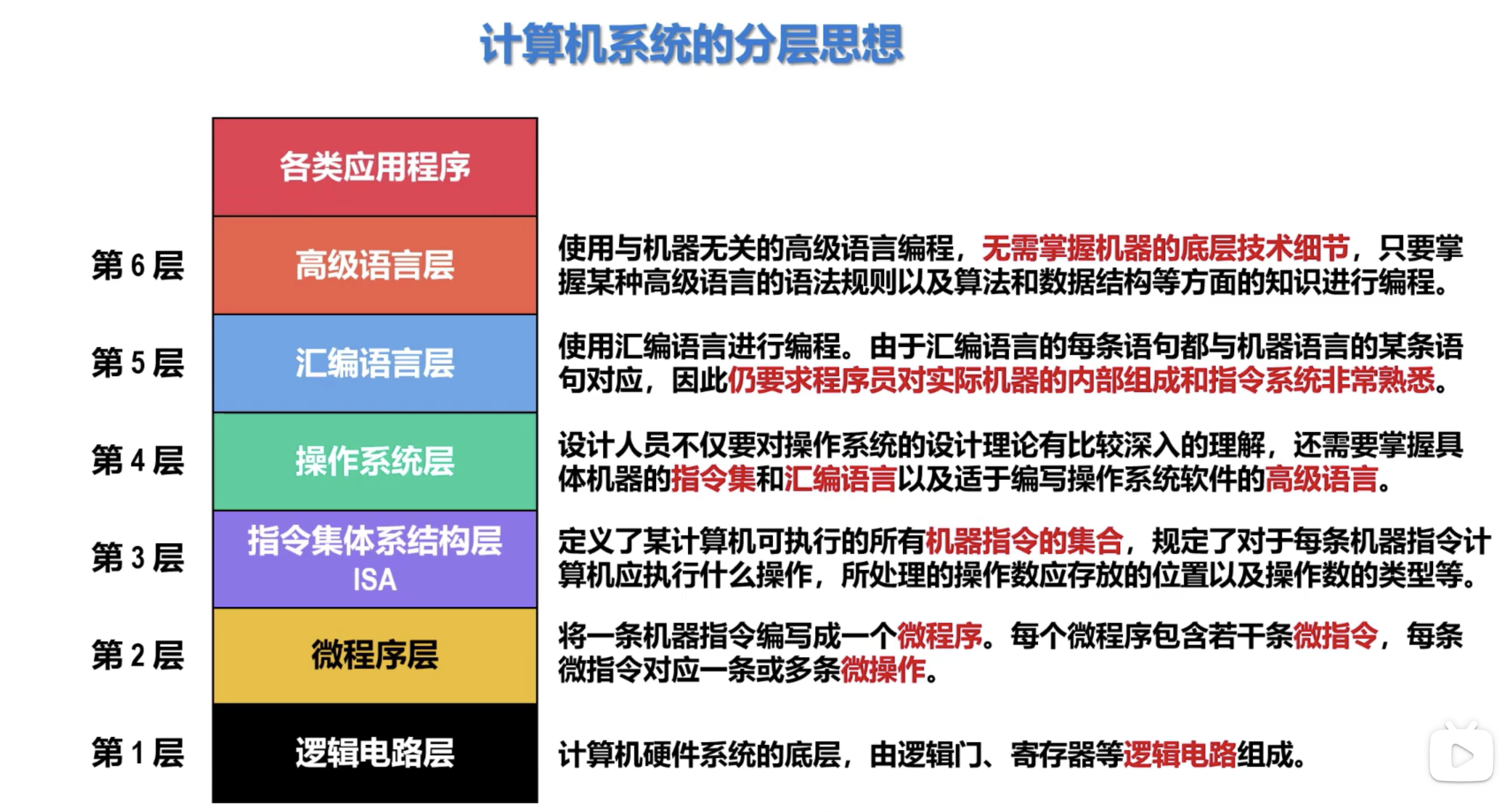 计算机系统的分层思想

各类应用程序

第 6 层

高级语言层

使用与机器无关的高级语言编程，无需掌握机器的底层技术细节，只要掌握某种高级语言的语法规则以及算法和数据结构等方面的知识进行编程。

第 5 层

汇编语言层

使用汇编语言进行编程。由于汇编语言的每条语句都与机器语言的某条语句对应，因此仍要求程序员对实际机器的内部组成和指令系统非常熟悉。

第 4 层

操作系统层

设计人员不仅要对操作系统的设计理论有比较深入的理解，还需要掌握具体机器的指令集和汇编语言以及适于编写操作系统软件的高级语言。

第 3 层

指令集体系结构层
ISA

定义了某计算机可执行的所有机器指令的集合，规定了对于每条机器指令计算机应执行什么操作，所处理的操作数应存放的位置以及操作数的类型等。

第 2 层

微程序层

将一条机器指令编写成一个微程序。每个微程序包含若干条微指令，每条微指令对应一条或多条微操作。

第 1 层

逻辑电路层

计算机硬件系统的底层，由逻辑门、寄存器等逻辑电路组成。